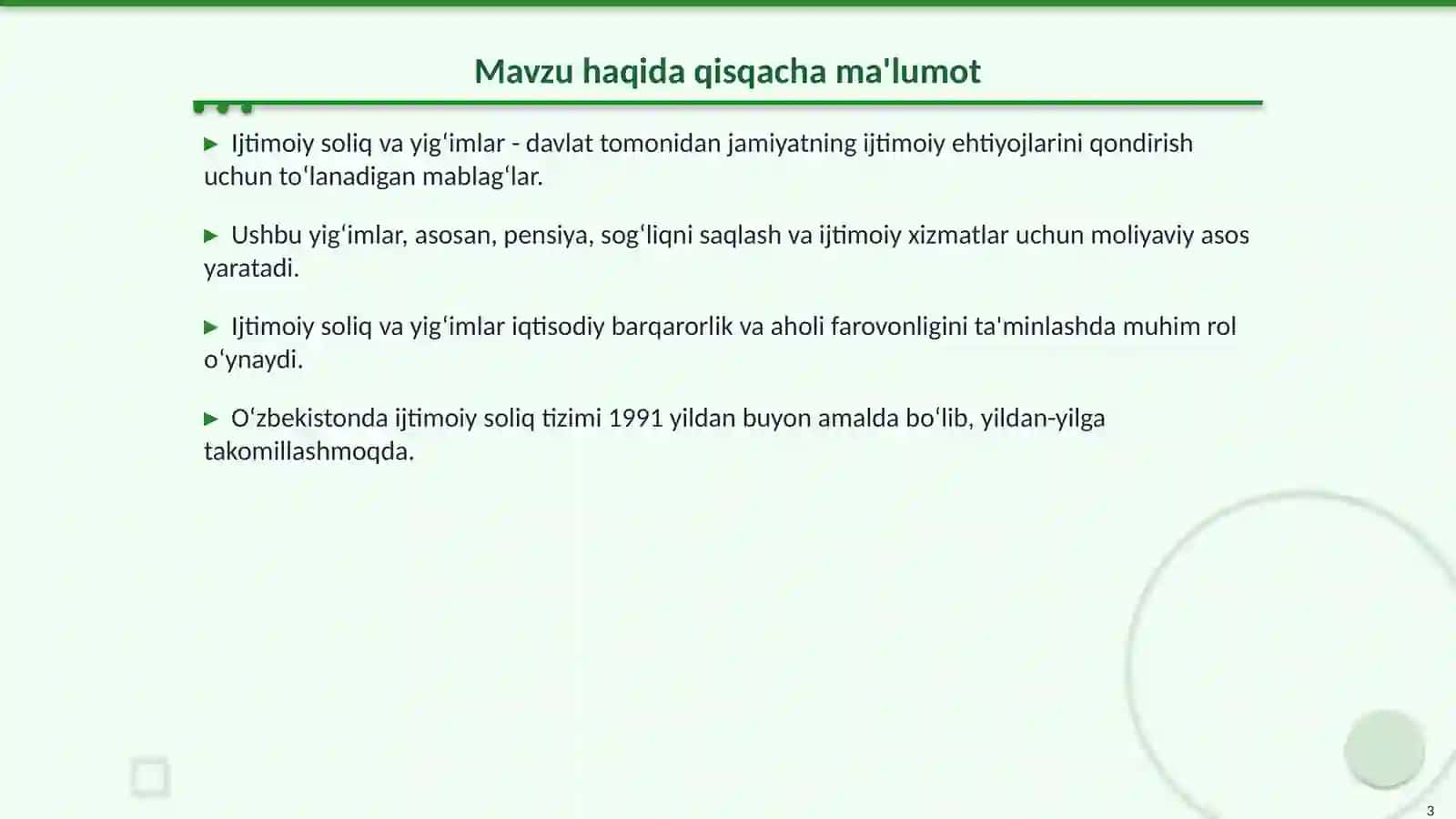 Mavzu haqida qisqacha ma'lumot

▶ Ijtimoiy soliq va yigʻimlar - davlat tomonidan jamiyatning ijtimoiy ehtiyojlarini qondirish uchun toʻlanadigan mablagʻlar.

▶ Ushbu yigʻimlar, asosan, pensiya, sogʻliqni saqlash va ijtimoiy xizmatlar uchun moliyaviy asos yaratadi.

▶ Ijtimoiy soliq va yigʻimlar iqtisodiy barqarorlik va aholi farovonligini ta'minlashda muhim rol oʻynaydi.

▶ Oʻzbekistonda ijtimoiy soliq tizimi 1991 yildan buyon amalda boʻlib, yildan-yilga takomillashmoqda.

3